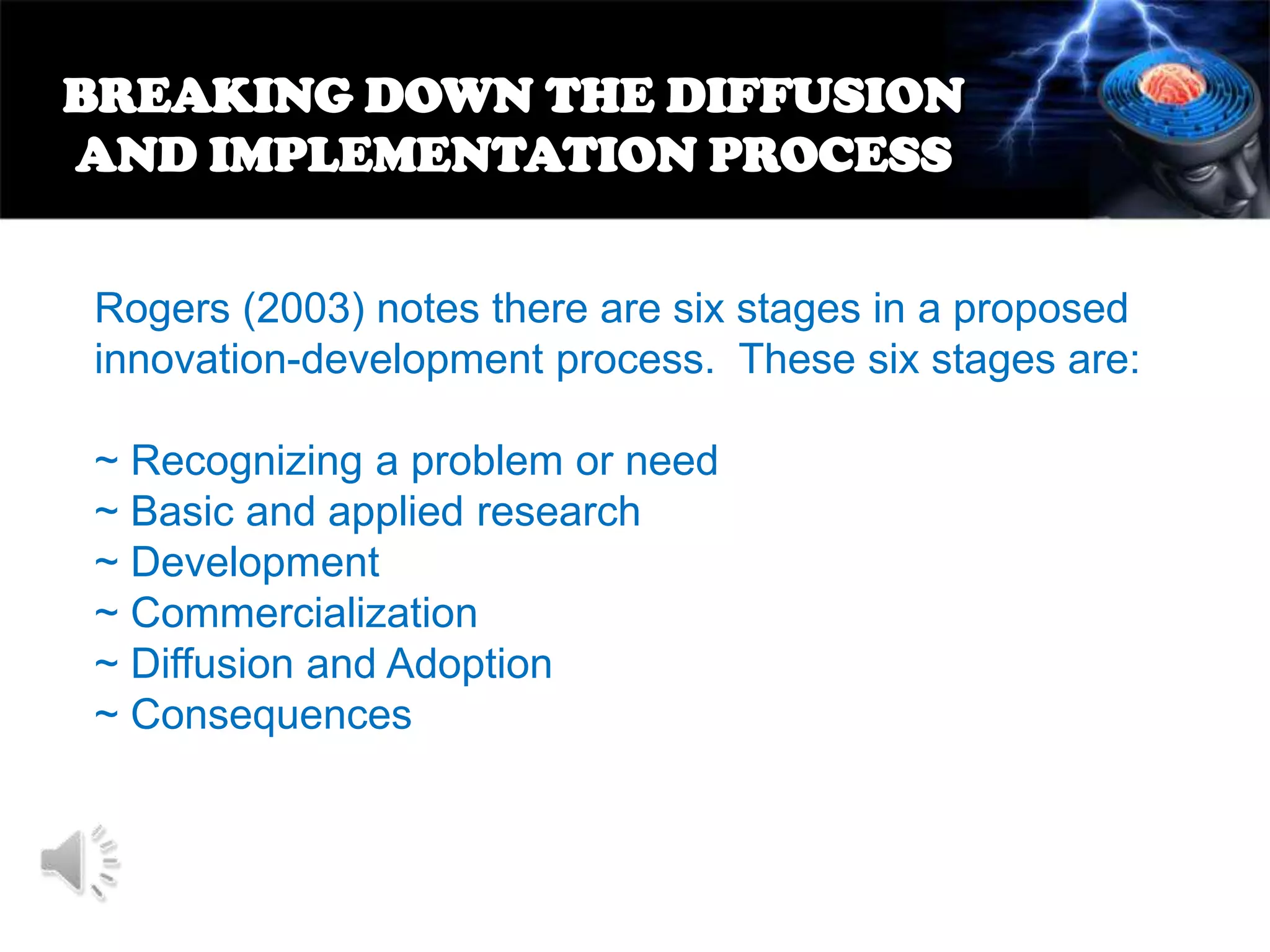 BREAKING DOWN THE DIFFUSION AND IMPLEMENTATION PROCESS

Rogers (2003) notes there are six stages in a proposed innovation-development process. These six stages are:

~ Recognizing a problem or need
~ Basic and applied research
~ Development
~ Commercialization
~ Diffusion and Adoption
~ Consequences